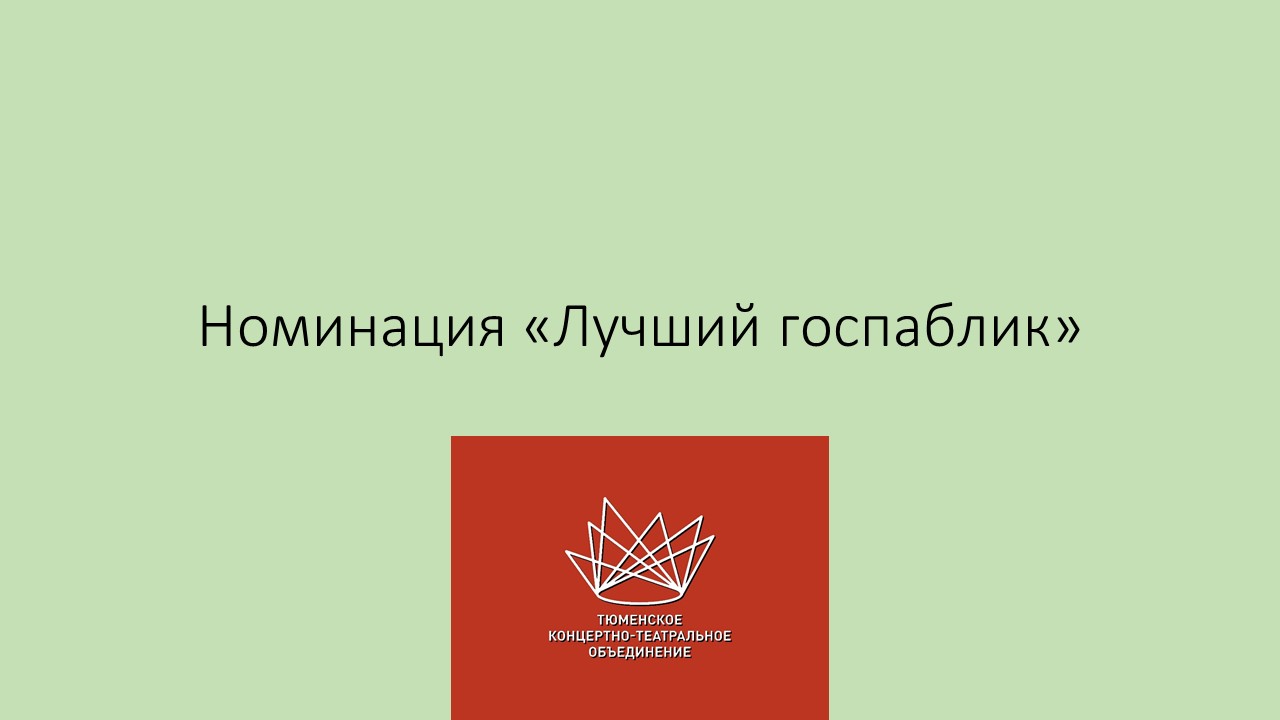 Номинация «Лучший госпаблик»

ТЮМЕНСКОЕ
КОНЦЕРТНО-ТЕАТРАЛЬНОЕ
ОБЪЕДИНЕНИЕ